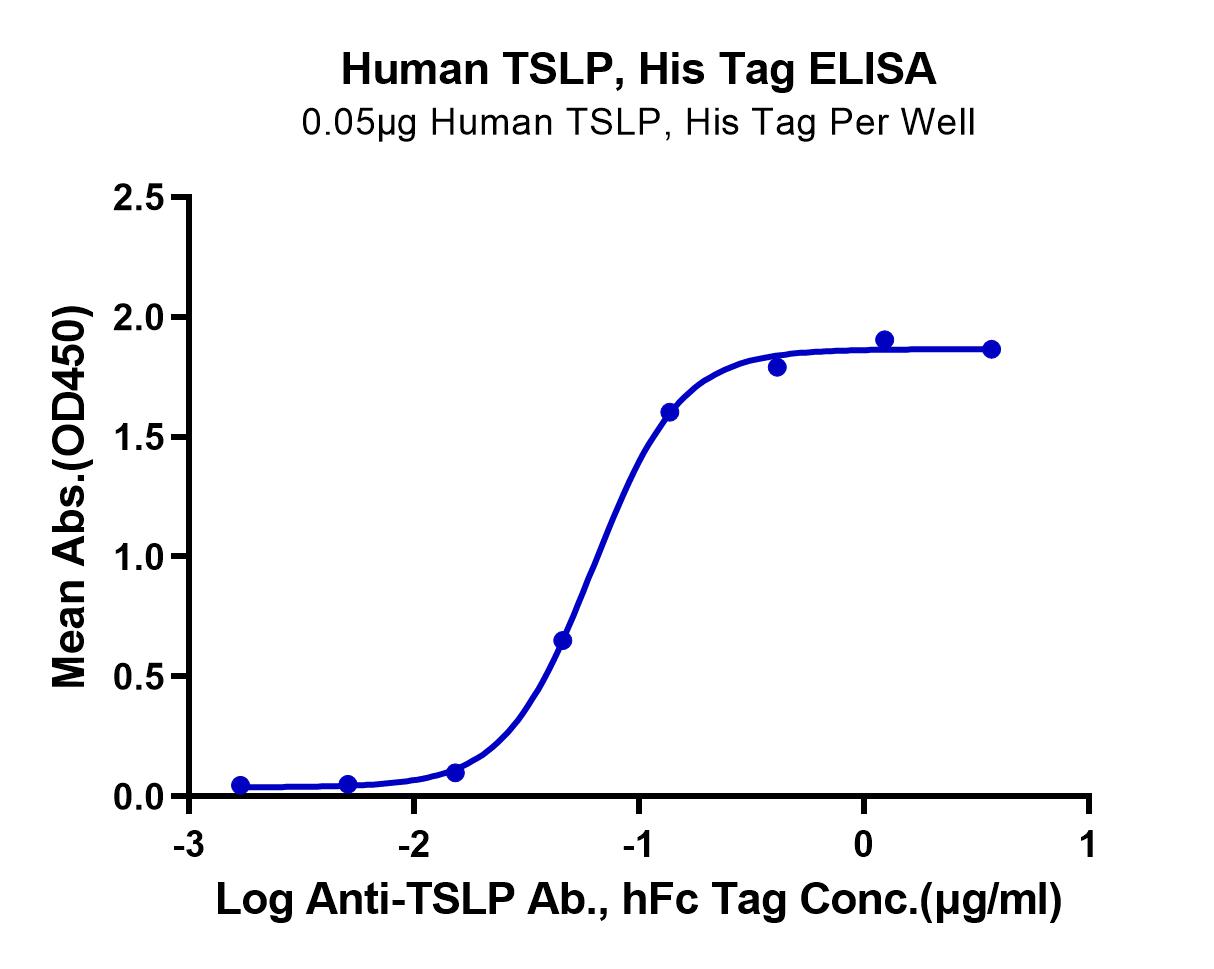 Human TSLP, His Tag ELISA
0.05μg Human TSLP, His Tag Per Well

Mean Abs.(OD450)

2.5
2.0
1.5
1.0
0.5
0.0

-3
-2
-1
0
1

Log Anti-TSLP Ab., hFc Tag Conc.(μg/ml)